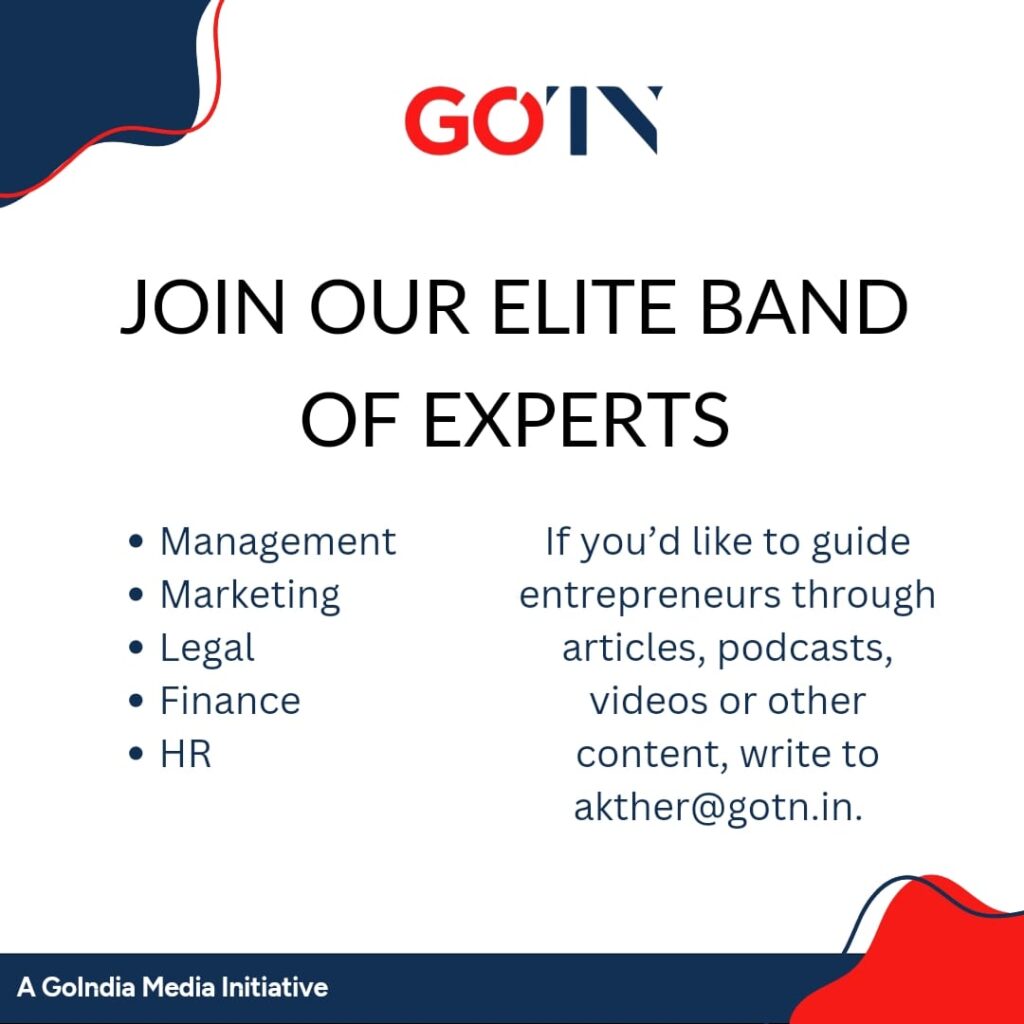 GOTN

JOIN OUR ELITE BAND OF EXPERTS

• Management
• Marketing
• Legal
• Finance
• HR

If you'd like to guide entrepreneurs through articles, podcasts, videos or other content, write to akther@gotn.in.

A GoIndia Media Initiative